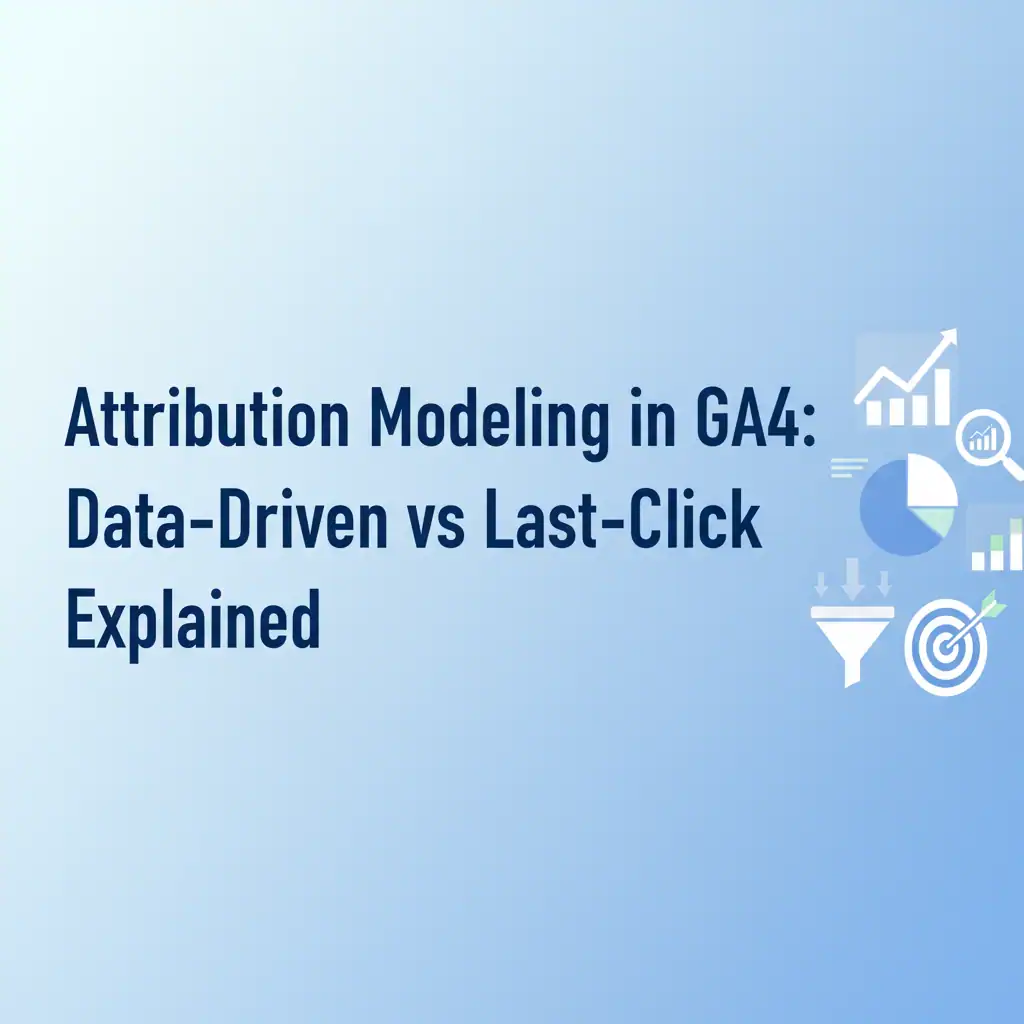 Attribution Modeling in GA4: Data-Driven vs Last-Click Explained